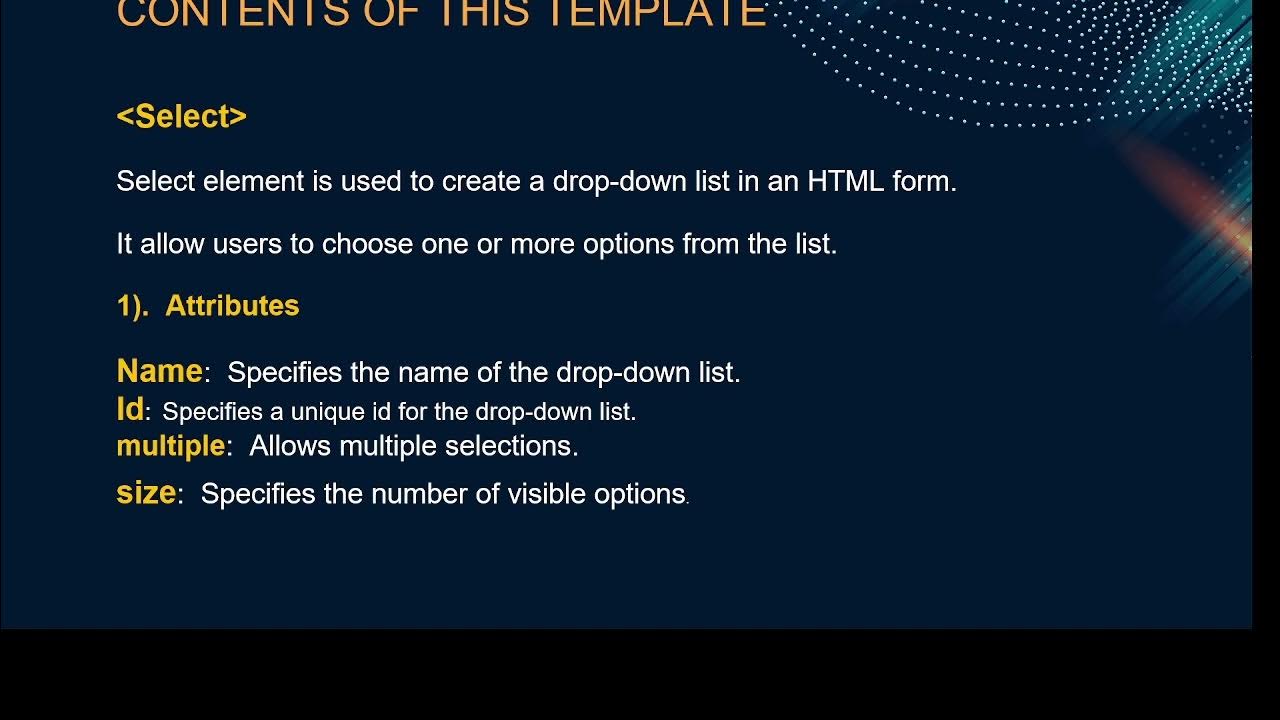 CONTENTS OF THIS TEMPLATE

<Select>

Select element is used to create a drop-down list in an HTML form.

It allow users to choose one or more options from the list.

1). Attributes

Name: Specifies the name of the drop-down list.
Id: Specifies a unique id for the drop-down list.
multiple: Allows multiple selections.
size: Specifies the number of visible options.